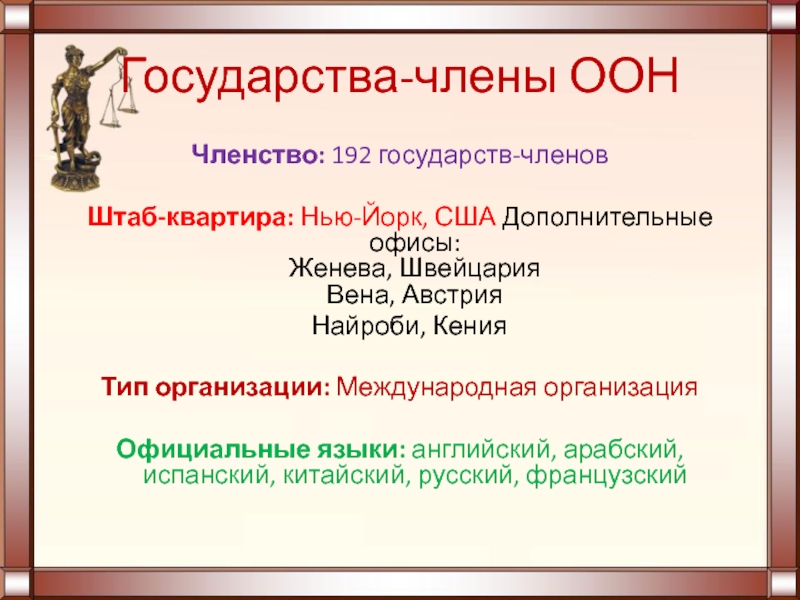 Государства-члены ООН

Членство: 192 государств-членов

Штаб-квартира: Нью-Йорк, США Дополнительные офисы:
Женева, Швейцария
Вена, Австрия
Найроби, Кения

Тип организации: Международная организация

Официальные языки: английский, арабский, испанский, китайский, русский, французский